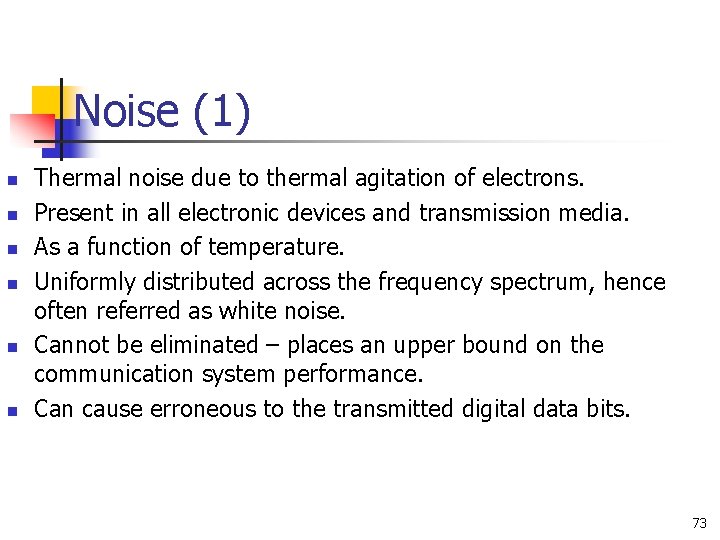 Noise (1)

- Thermal noise due to thermal agitation of electrons.
- Present in all electronic devices and transmission media.
- As a function of temperature.
- Uniformly distributed across the frequency spectrum, hence often referred as white noise.
- Cannot be eliminated – places an upper bound on the communication system performance.
- Can cause erroneous to the transmitted digital data bits.

73